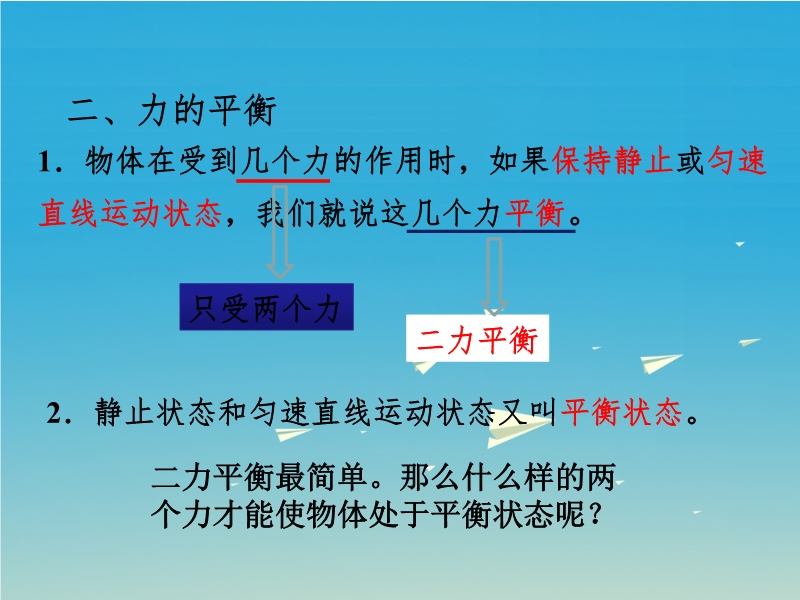 二、力的平衡

1．物体在受到几个力的作用时，如果保持静止或匀速直线运动状态，我们就说这几个力平衡。

只受两个力

二力平衡

2．静止状态和匀速直线运动状态又叫平衡状态。

二力平衡最简单。那么什么样的两个力才能使物体处于平衡状态呢？